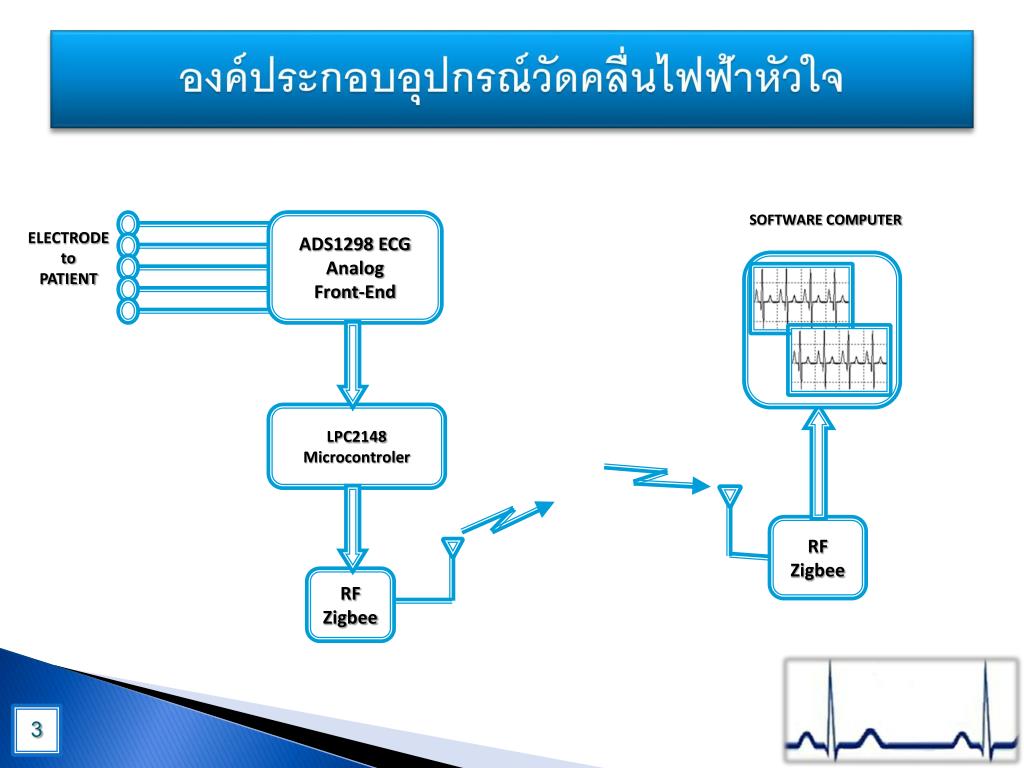 องค์ประกอบอุปกรณ์วัดคลื่นไฟฟ้าหัวใจ

ELECTRODE to PATIENT

ADS1298 ECG Analog Front-End

LPC2148 Microcontroler

RF Zigbee

SOFTWARE COMPUTER

RF Zigbee

3